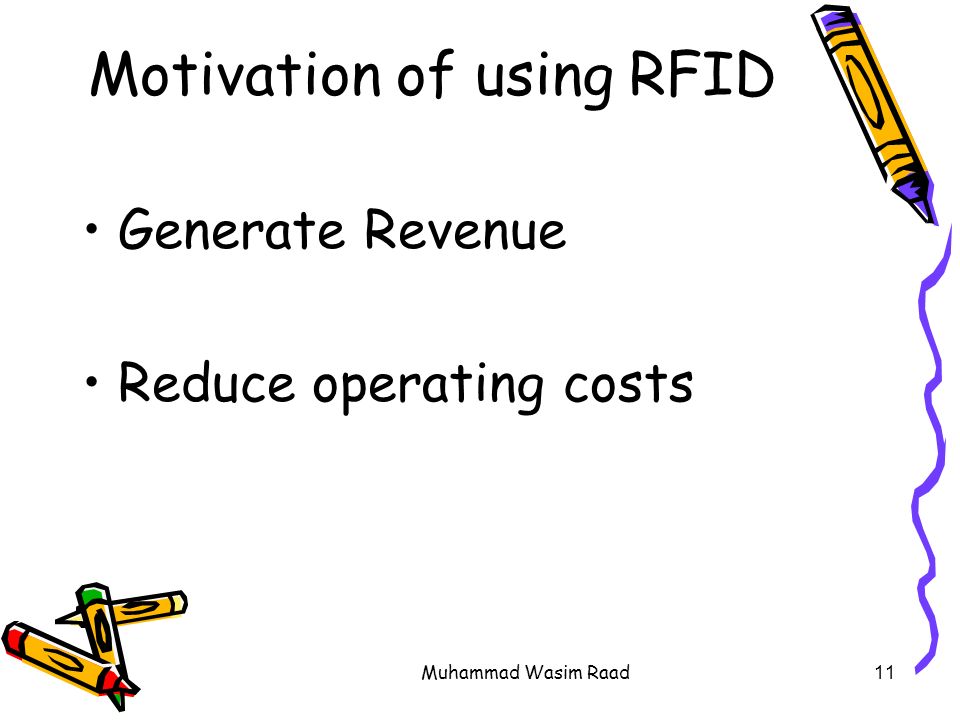 Motivation of using RFID

• Generate Revenue

• Reduce operating costs

Muhammad Wasim Raad

11